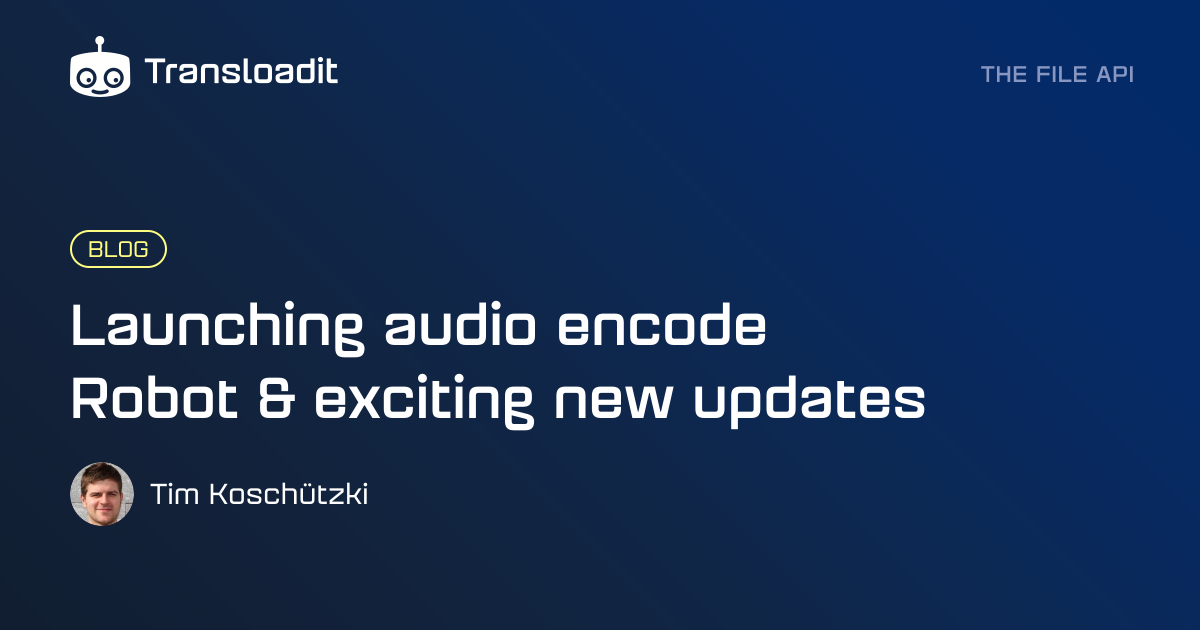 Transloadit

THE FILE API

BLOG

Launching audio encode Robot & exciting new updates

Tim Koschützki